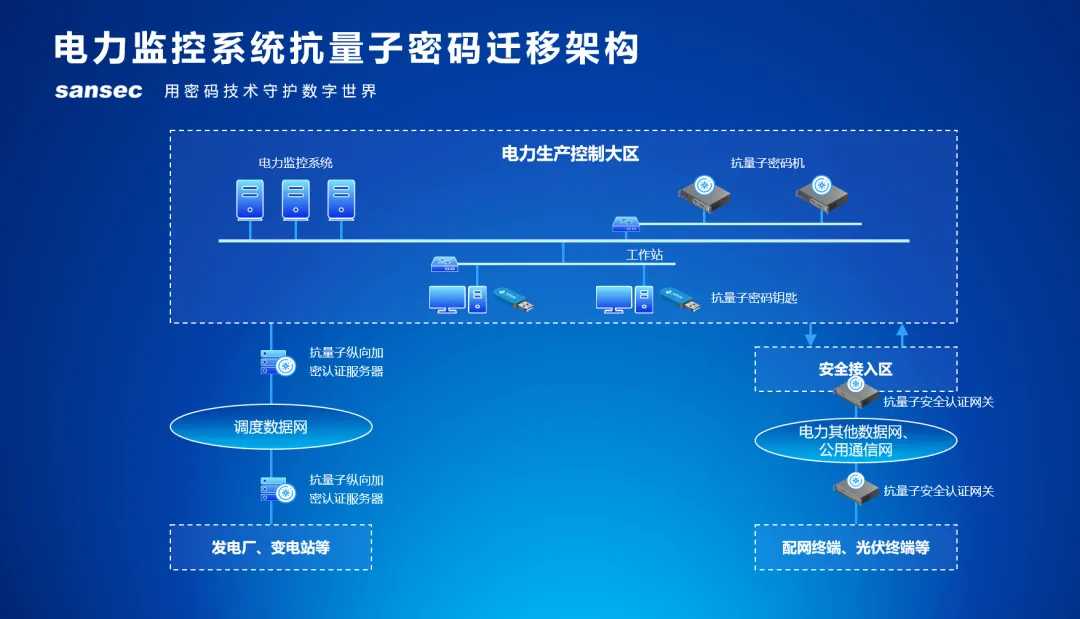 电力监控系统抗量子密码迁移架构

sansec 用密码技术守护数字世界

电力生产控制大区

电力监控系统

抗量子密码机

工作站

抗量子密码钥匙

抗量子纵向加密认证服务器

调度数据网

抗量子纵向加密认证服务器

发电厂、变电站等

安全接入区

抗量子安全认证网关

电力其他数据网、公用通信网

抗量子安全认证网关

配网终端、光伏终端等